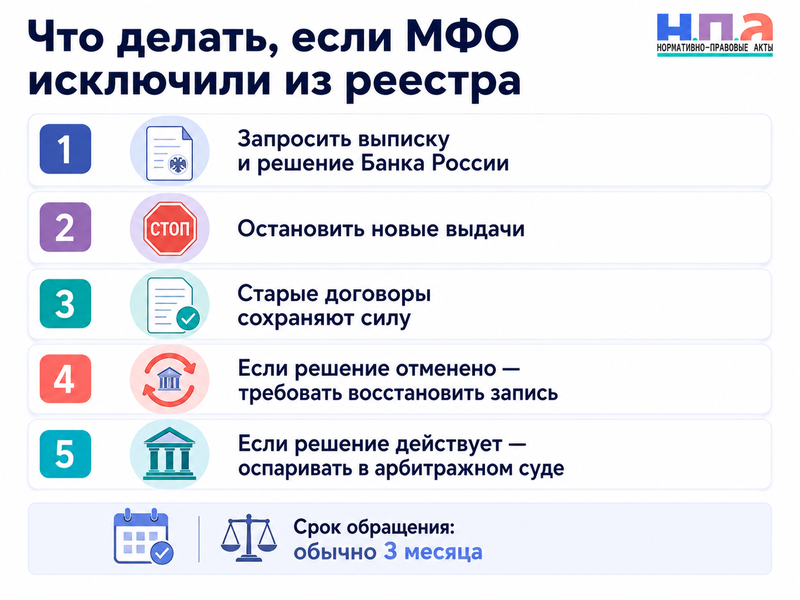 Что делать, если МФО исключили из реестра

Н.П.А
НОРМАТИВНО-ПРАВОВЫЕ АКТЫ

1 Запросить выписку и решение Банка России

2 СТОП Остановить новые выдачи

3 Старые договоры сохраняют силу

4 Если решение отменено — требовать восстановить запись

5 Если решение действует — оспаривать в арбитражном суде

Срок обращения: обычно 3 месяца